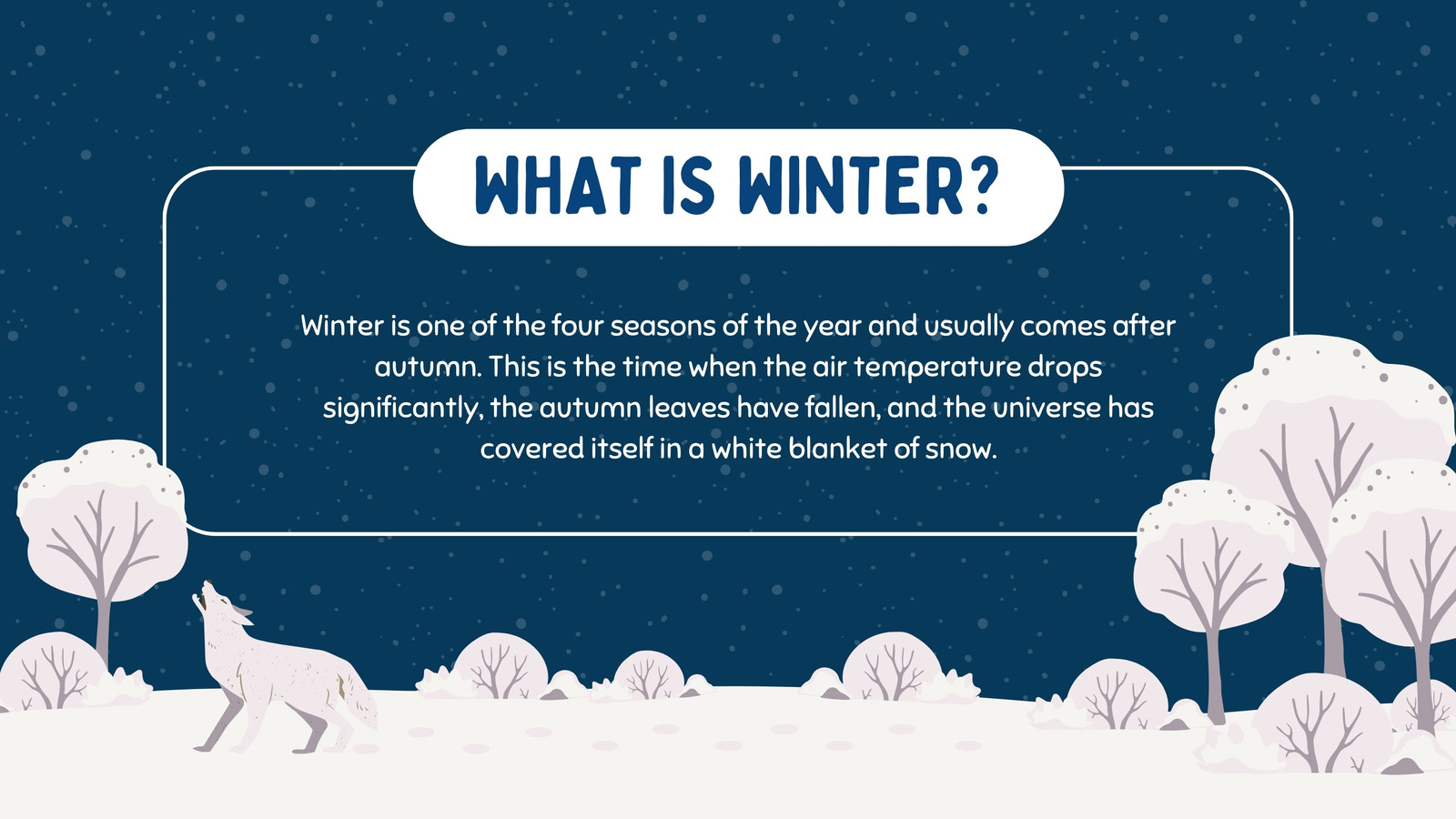 WHAT IS WINTER?

Winter is one of the four seasons of the year and usually comes after autumn. This is the time when the air temperature drops significantly, the autumn leaves have fallen, and the universe has covered itself in a white blanket of snow.